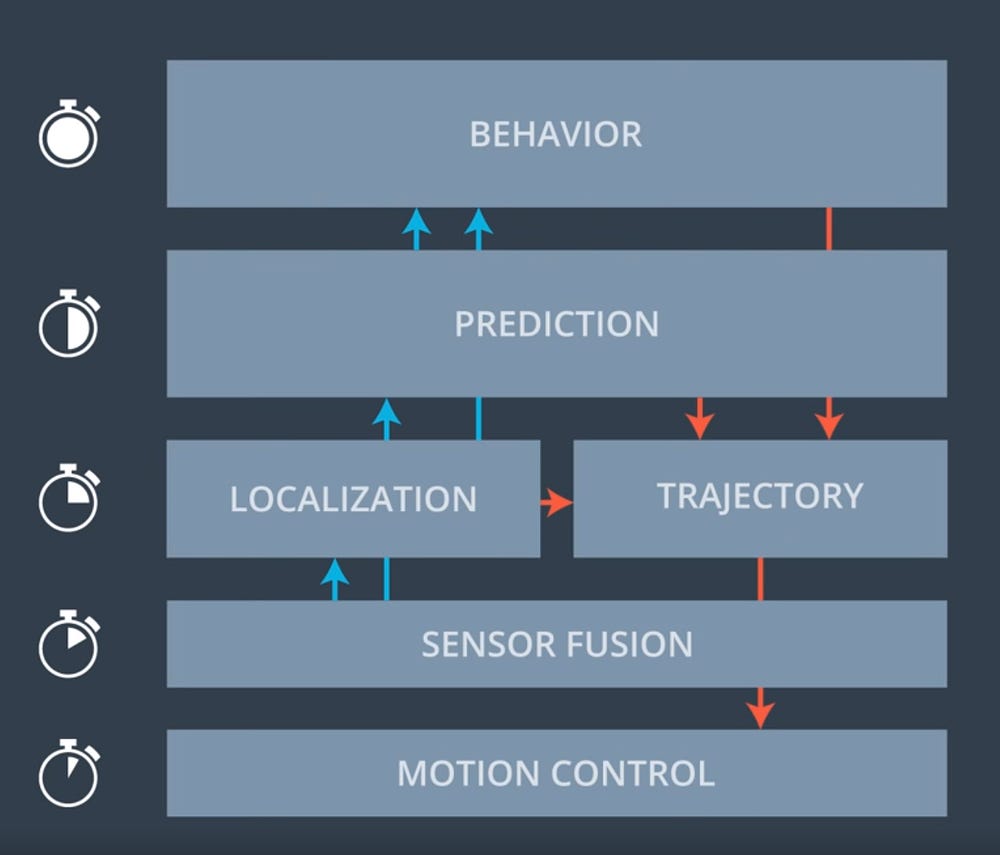 BEHAVIOR

PREDICTION

LOCALIZATION

TRAJECTORY

SENSOR FUSION

MOTION CONTROL